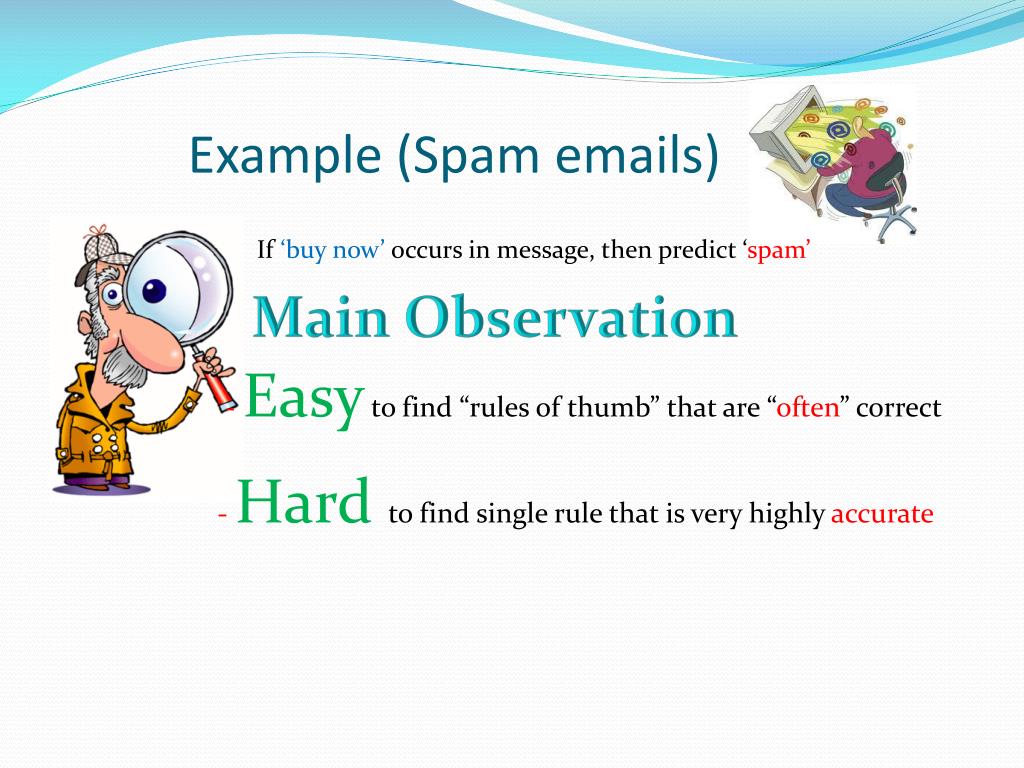 Example (Spam emails)

If ‘buy now’ occurs in message, then predict ‘spam’

Main Observation

- Easy to find “rules of thumb” that are “often” correct

- Hard to find single rule that is very highly accurate